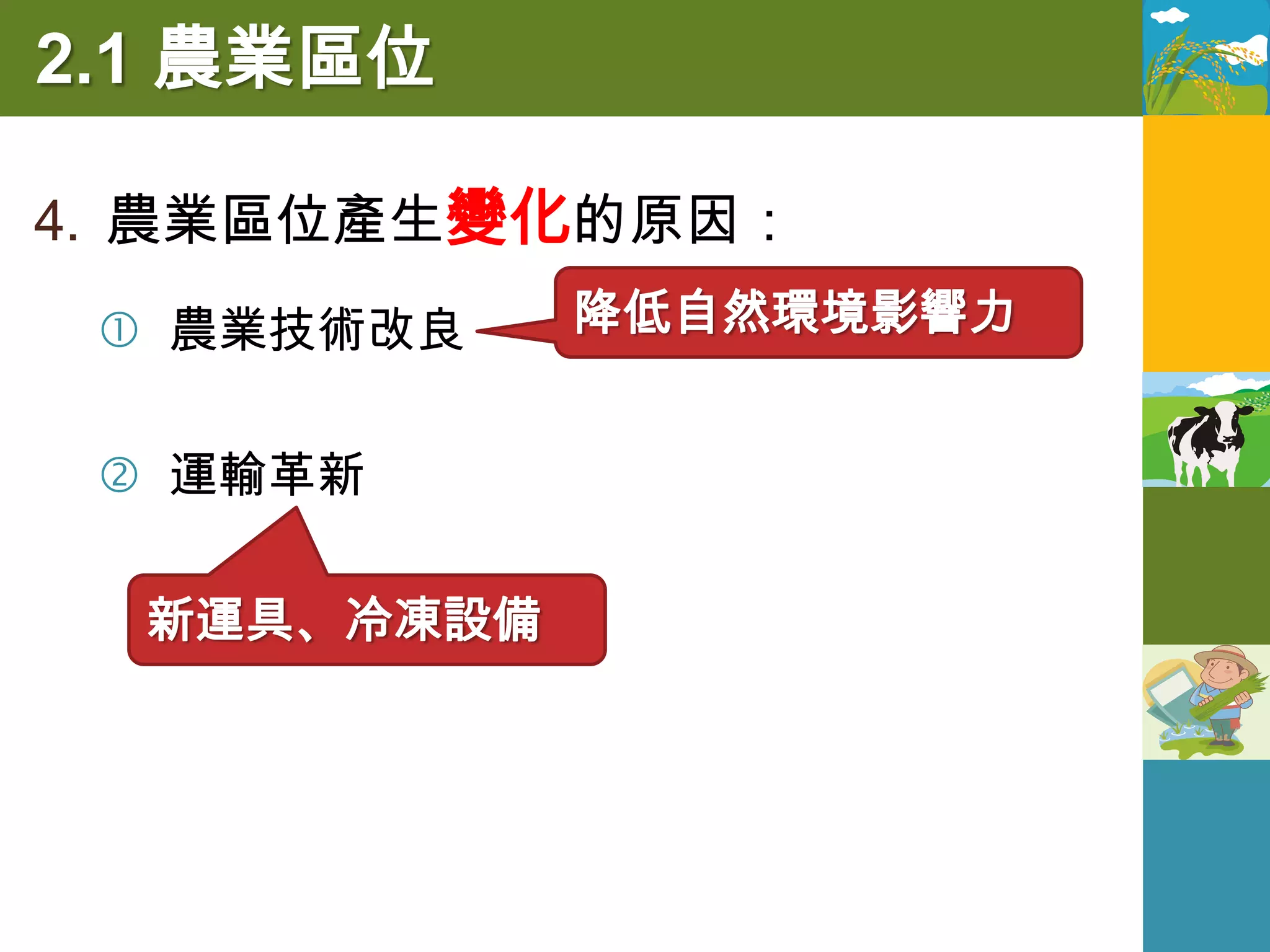 2.1 農業區位

4. 農業區位產生變化的原因：

① 農業技術改良

降低自然環境影響力

② 運輸革新

新運具、冷凍設備